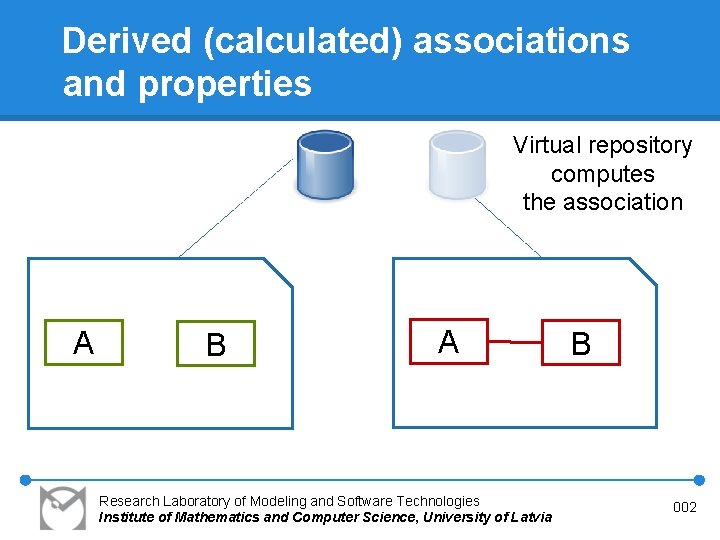 Derived (calculated) associations and properties

Virtual repository computes the association

A

B

A

B

Research Laboratory of Modeling and Software Technologies
Institute of Mathematics and Computer Science, University of Latvia

002